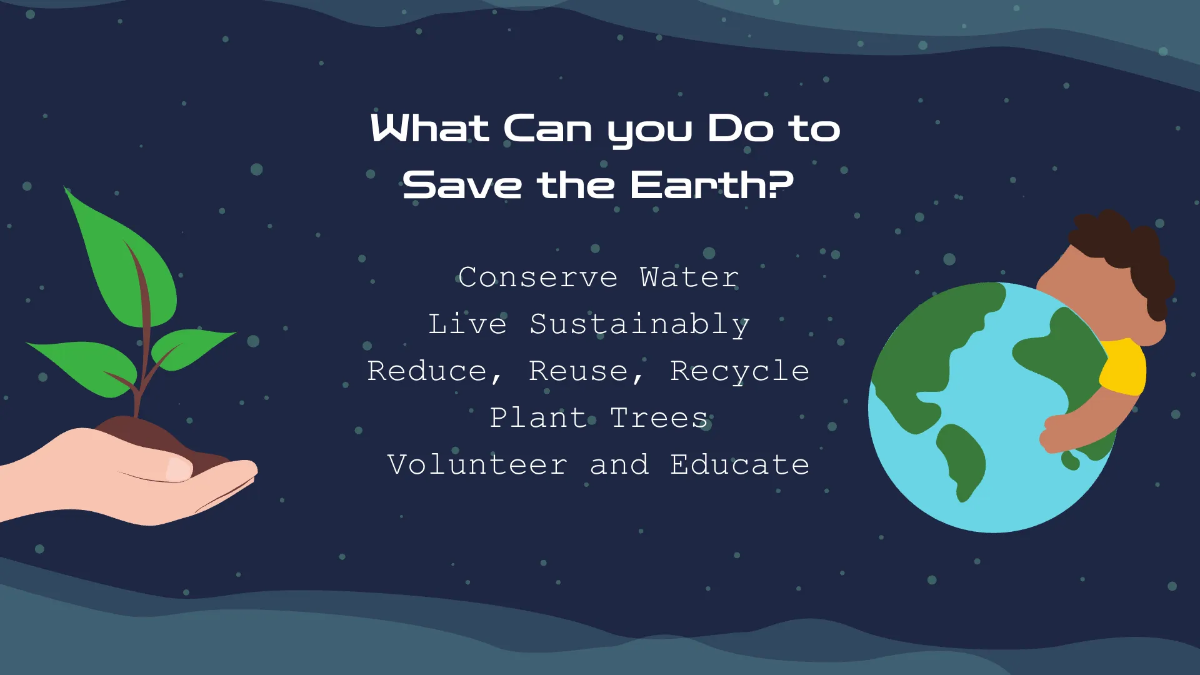 What Can you Do to Save the Earth?

Conserve Water
Live Sustainably
Reduce, Reuse, Recycle
Plant Trees
Volunteer and Educate